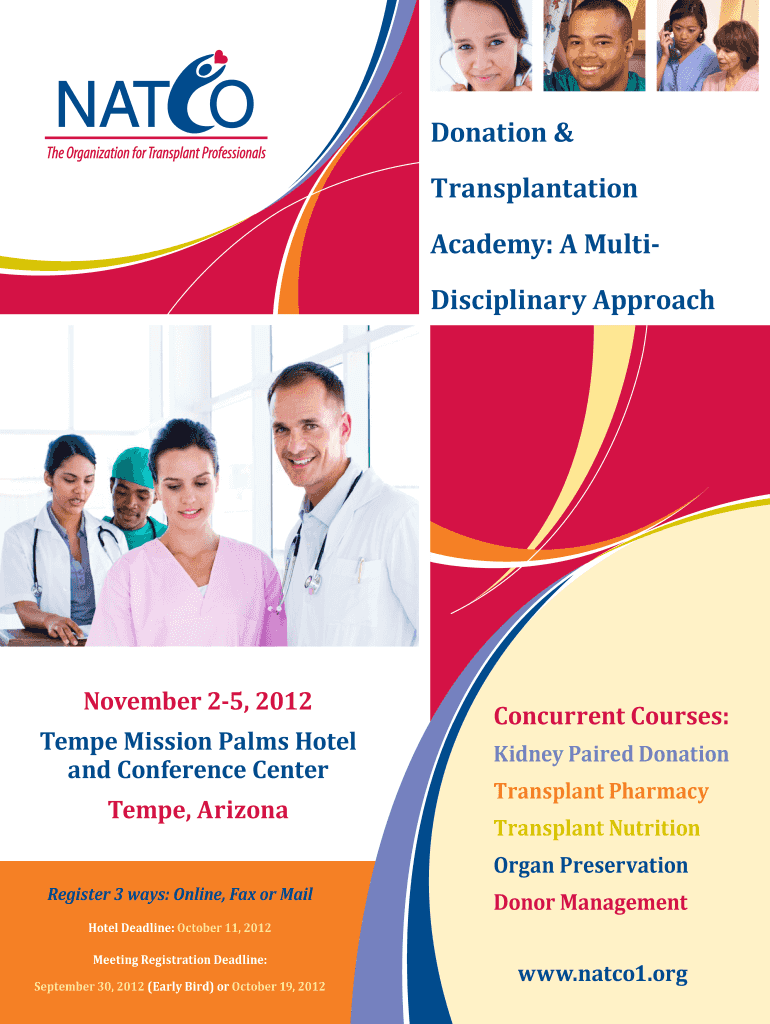 NATCO
The Organization for Transplant Professionals

Donation & Transplantation Academy: A Multi-Disciplinary Approach

November 2-5, 2012
Tempe Mission Palms Hotel and Conference Center
Tempe, Arizona

Register 3 ways: Online, Fax or Mail

Hotel Deadline: October 11, 2012

Meeting Registration Deadline:
September 30, 2012 (Early Bird) or October 19, 2012

Concurrent Courses:
Kidney Paired Donation
Transplant Pharmacy
Transplant Nutrition
Organ Preservation
Donor Management

www.natco1.org